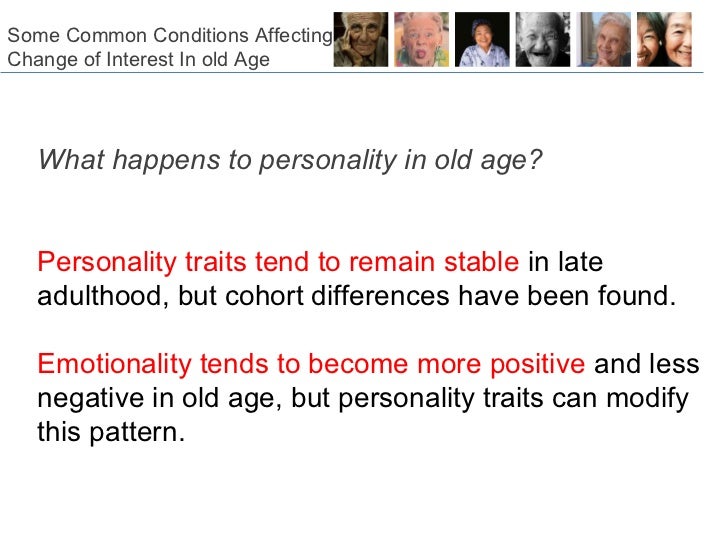 Some Common Conditions Affecting Change of Interest In old Age

What happens to personality in old age?

Personality traits tend to remain stable in late adulthood, but cohort differences have been found.

Emotionality tends to become more positive and less negative in old age, but personality traits can modify this pattern.